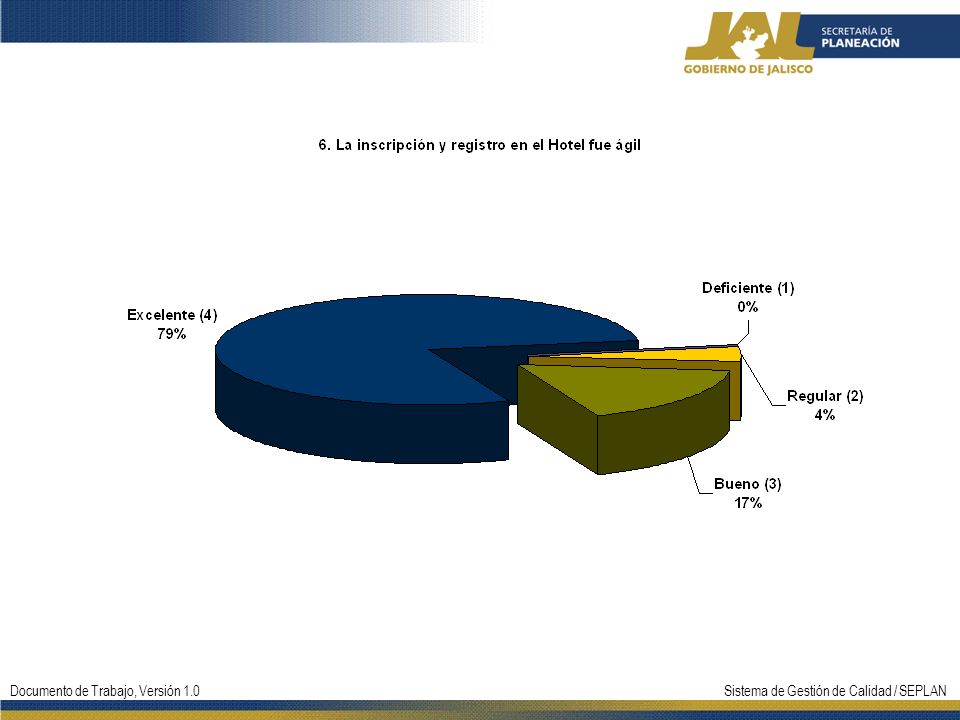 JAL SECRETARÍA DE PLANEACIÓN
GOBIERNO DE JALISCO

6. La inscripción y registro en el Hotel fue ágil

Excelente (4)
79%

Deficiente (1)
0%

Regular (2)
4%

Bueno (3)
17%

Documento de Trabajo, Versión 1.0

Sistema de Gestión de Calidad / SEPLAN